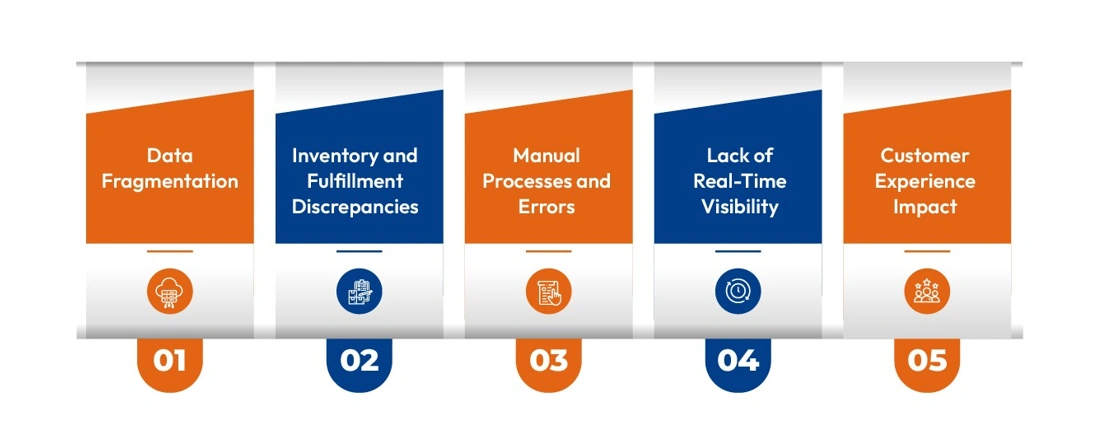 Data Fragmentation

01

Inventory and Fulfillment Discrepancies

02

Manual Processes and Errors

03

Lack of Real-Time Visibility

04

Customer Experience Impact

05